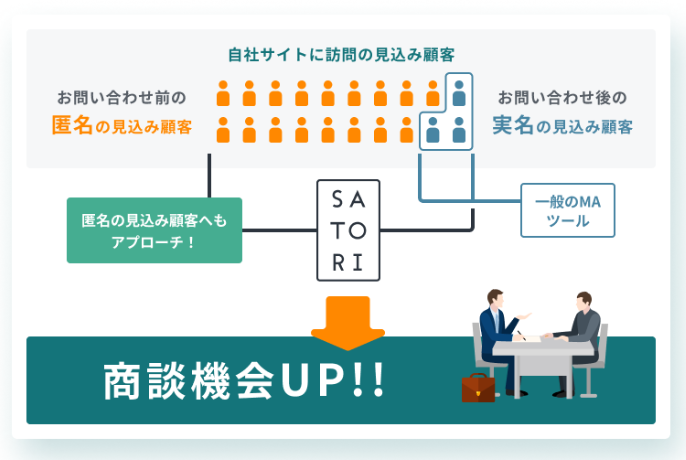 自社サイトに訪問の見込み顧客

お問い合わせ前の
匿名の見込み顧客

お問い合わせ後の
実名の見込み顧客

匿名の見込み顧客へも
アプローチ！

SA
TO
RI

一般のMA
ツール

商談機会UP!!